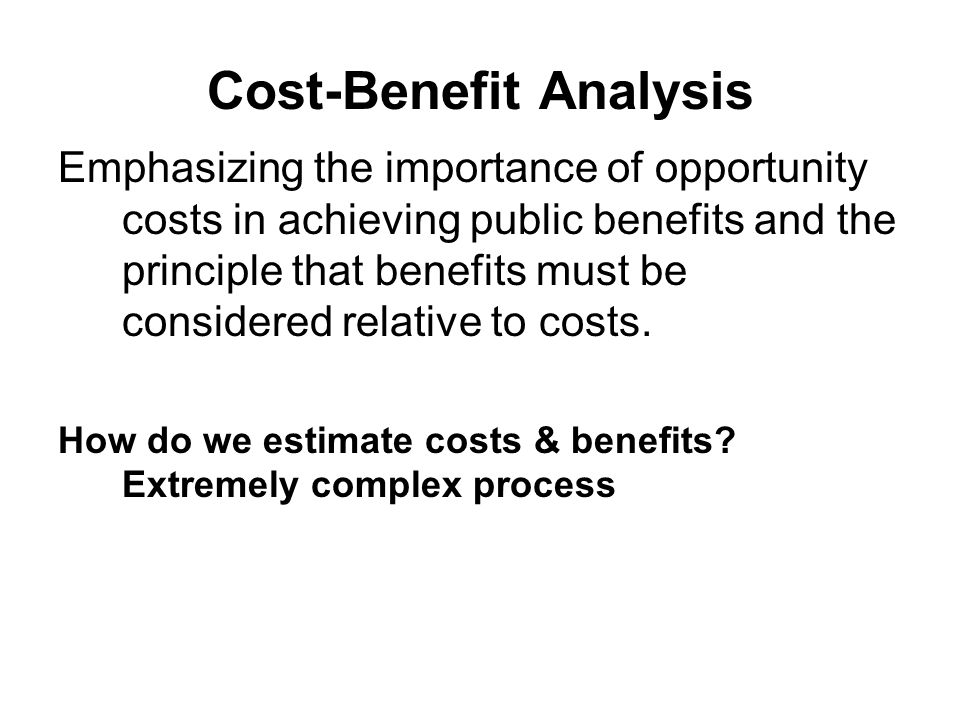 Cost-Benefit Analysis

Emphasizing the importance of opportunity costs in achieving public benefits and the principle that benefits must be considered relative to costs.

How do we estimate costs & benefits? Extremely complex process